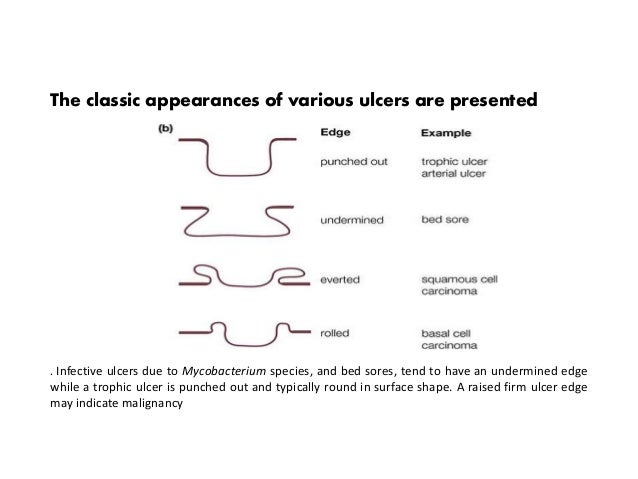 The classic appearances of various ulcers are presented

(b)

| Edge | Example |
|---|---|
| punched out | trophic ulcer arterial ulcer |
| undermined | bed sore |
| everted | squamous cell carcinoma |
| rolled | basal cell carcinoma |

. Infective ulcers due to Mycobacterium species, and bed sores, tend to have an undermined edge while a trophic ulcer is punched out and typically round in surface shape. A raised firm ulcer edge may indicate malignancy